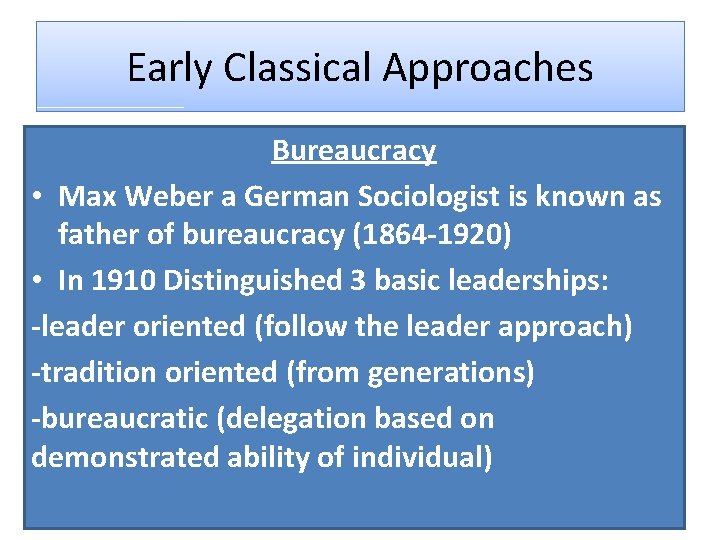 Early Classical Approaches

Bureaucracy

• Max Weber a German Sociologist is known as father of bureaucracy (1864-1920)

• In 1910 Distinguished 3 basic leaderships:

-leader oriented (follow the leader approach)

-tradition oriented (from generations)

-bureaucratic (delegation based on demonstrated ability of individual)